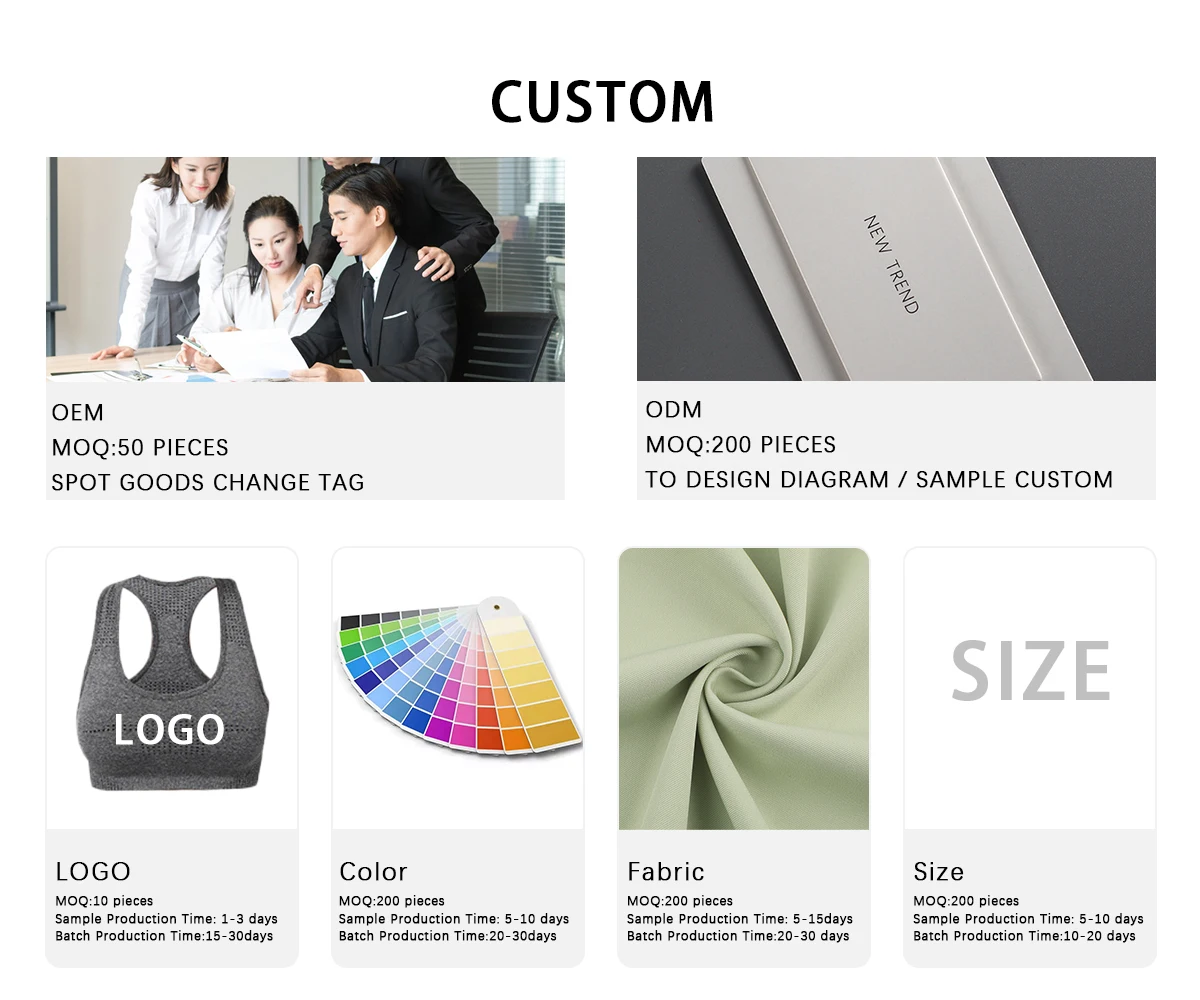 CUSTOM

OEM
MOQ:50 PIECES
SPOT GOODS CHANGE TAG

NEW TREND

ODM
MOQ:200 PIECES
TO DESIGN DIAGRAM / SAMPLE CUSTOM

LOGO

LOGO
MOQ:10 pieces
Sample Production Time: 1-3 days
Batch Production Time:15-30days

Color
MOQ:200 pieces
Sample Production Time: 5-10 days
Batch Production Time:20-30days

Fabric
MOQ:200 pieces
Sample Production Time: 5-15days
Batch Production Time:20-30 days

SIZE

Size
MOQ:200 pieces
Sample Production Time: 5-10 days
Batch Production Time:10-20 days